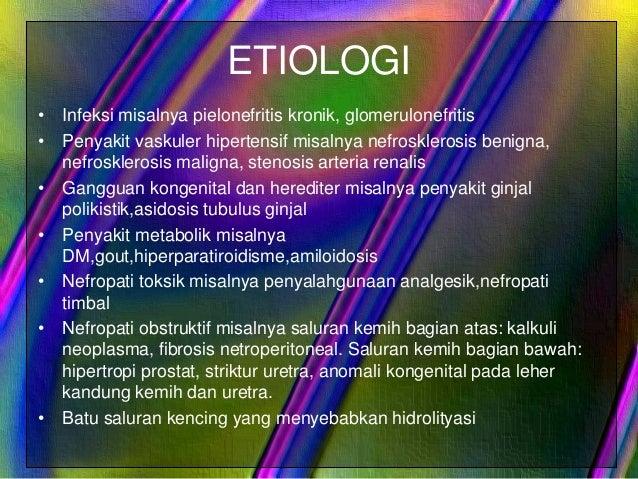 ETIOLOGI

• Infeksi misalnya pielonefritis kronik, glomerulonefritis
• Penyakit vaskuler hipertensif misalnya nefrosklerosis benigna, nefrosklerosis maligna, stenosis arteria renalis
• Gangguan kongenital dan herediter misalnya penyakit ginjal polikistik,asidosis tubulus ginjal
• Penyakit metabolik misalnya DM,gout,hiperparatiroidisme,amiloidosis
• Nefropati toksik misalnya penyalahgunaan analgesik,nefropati timbal
• Nefropati obstruktif misalnya saluran kemih bagian atas: kalkuli neoplasma, fibrosis netroperitoneal. Saluran kemih bagian bawah: hipertropi prostat, striktur uretra, anomali kongenital pada leher kandung kemih dan uretra.
• Batu saluran kencing yang menyebabkan hidrolityasi